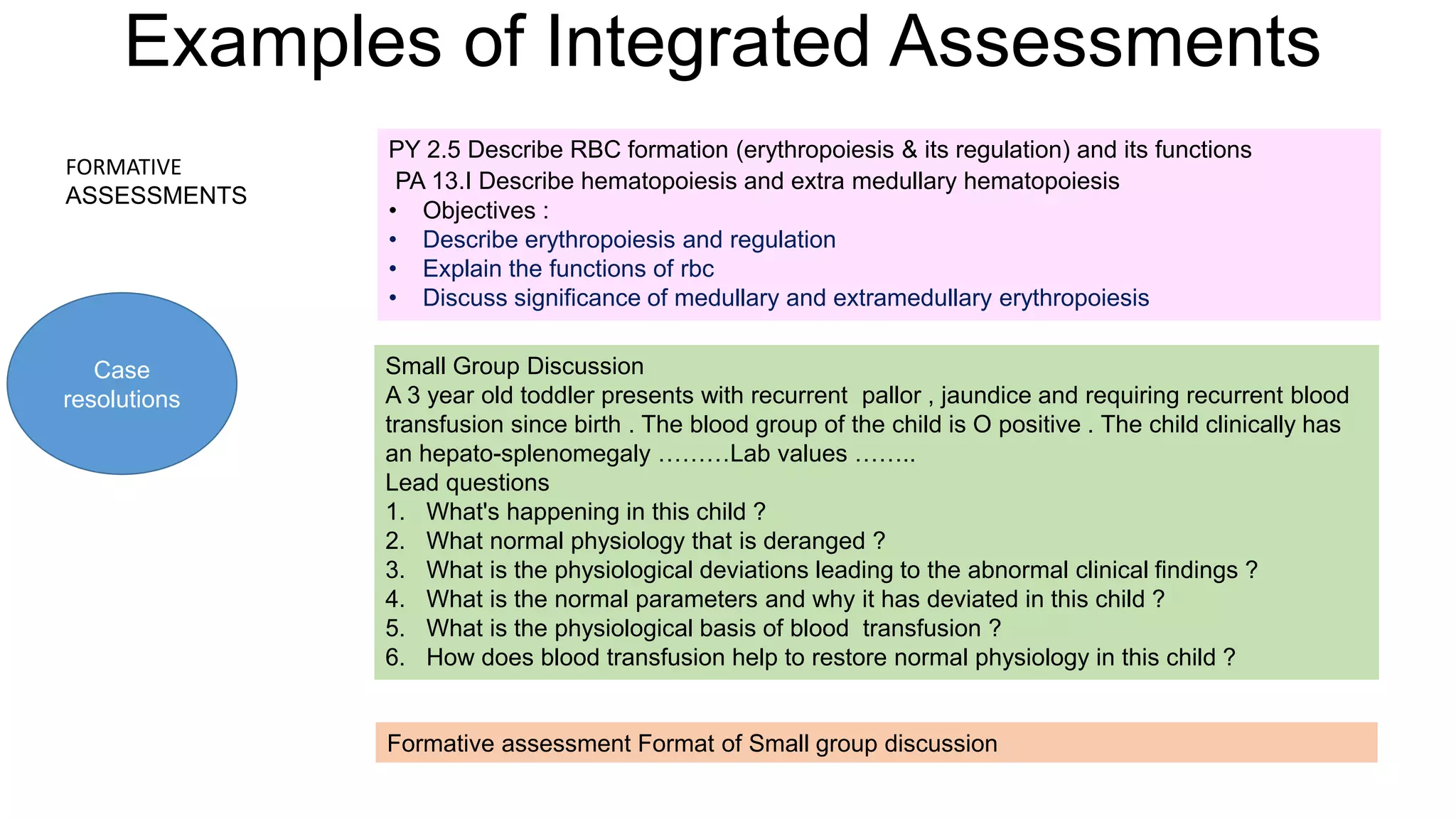 Examples of Integrated Assessments

FORMATIVE ASSESSMENTS

Case resolutions

PY 2.5 Describe RBC formation (erythropoiesis & its regulation) and its functions
PA 13.I Describe hematopoiesis and extra medullary hematopoiesis
• Objectives :
• Describe erythropoiesis and regulation
• Explain the functions of rbc
• Discuss significance of medullary and extramedullary erythropoiesis

Small Group Discussion
A 3 year old toddler presents with recurrent pallor , jaundice and requiring recurrent blood transfusion since birth . The blood group of the child is O positive . The child clinically has an hepato-splenomegaly ………Lab values ……..
Lead questions
1. What's happening in this child ?
2. What normal physiology that is deranged ?
3. What is the physiological deviations leading to the abnormal clinical findings ?
4. What is the normal parameters and why it has deviated in this child ?
5. What is the physiological basis of blood transfusion ?
6. How does blood transfusion help to restore normal physiology in this child ?

Formative assessment Format of Small group discussion